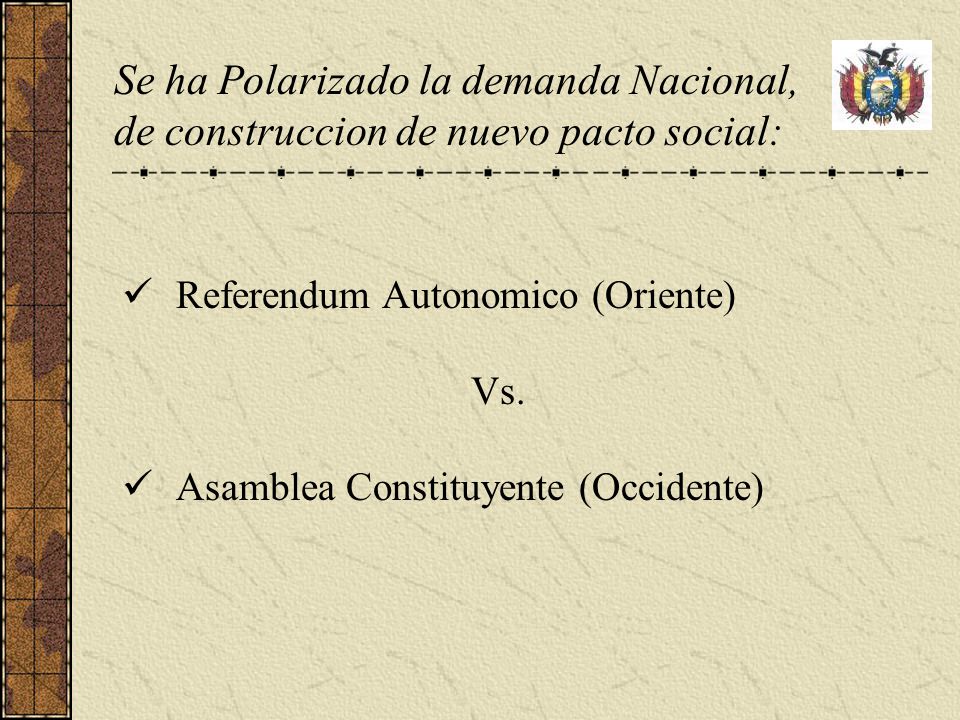 Se ha Polarizado la demanda Nacional, de construccion de nuevo pacto social:

✓ Referendum Autonomico (Oriente)

Vs.

✓ Asamblea Constituyente (Occidente)